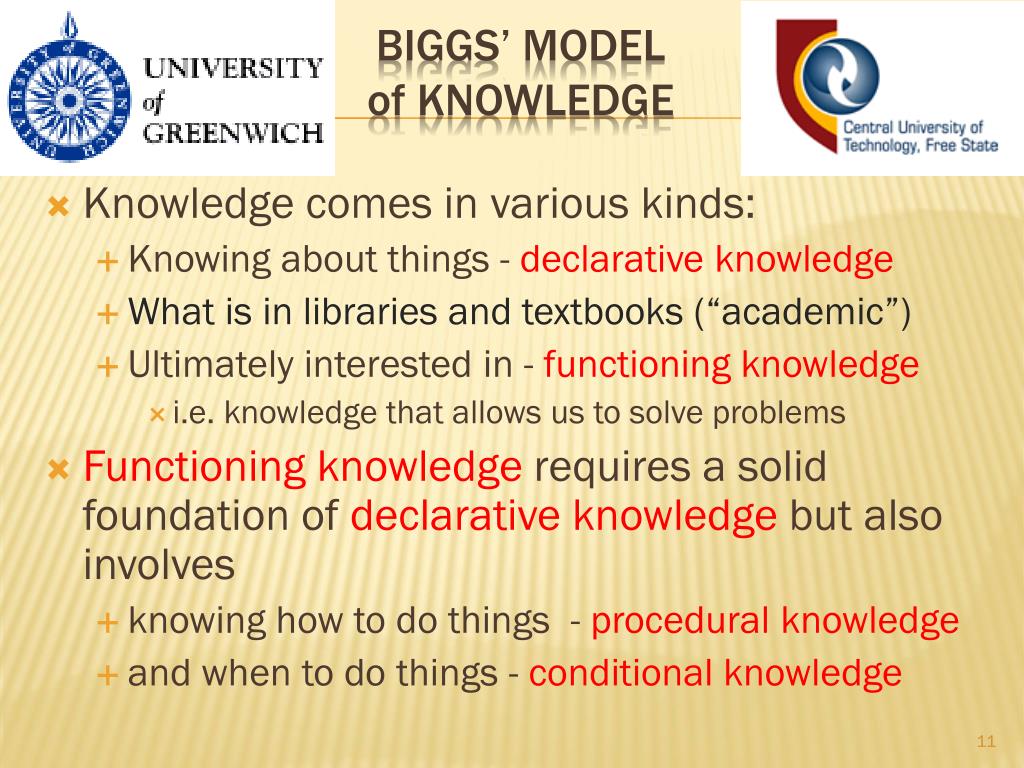 UNIVERSITY of GREENWICH

BIGGS' MODEL of KNOWLEDGE

Central University of Technology, Free State

Knowledge comes in various kinds:
Knowing about things - declarative knowledge
What is in libraries and textbooks ("academic")
Ultimately interested in - functioning knowledge
i.e. knowledge that allows us to solve problems

Functioning knowledge requires a solid foundation of declarative knowledge but also involves
knowing how to do things - procedural knowledge
and when to do things - conditional knowledge

11